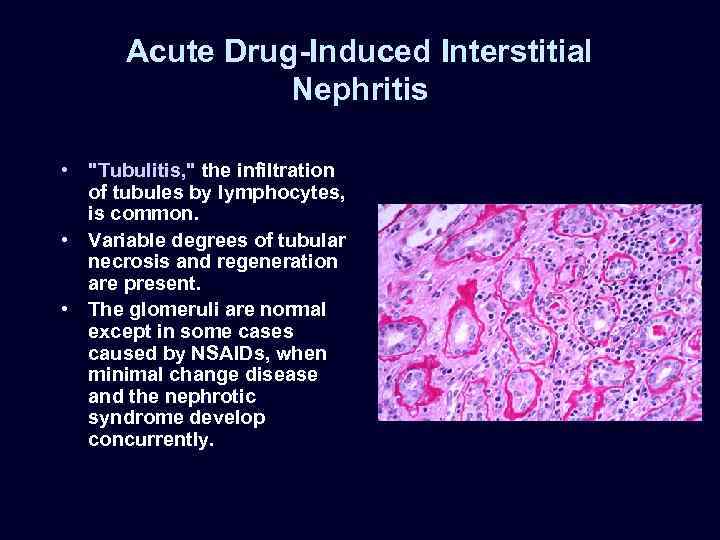 Acute Drug-Induced Interstitial Nephritis

• "Tubulitis," the infiltration of tubules by lymphocytes, is common.

• Variable degrees of tubular necrosis and regeneration are present.

• The glomeruli are normal except in some cases caused by NSAIDs, when minimal change disease and the nephrotic syndrome develop concurrently.